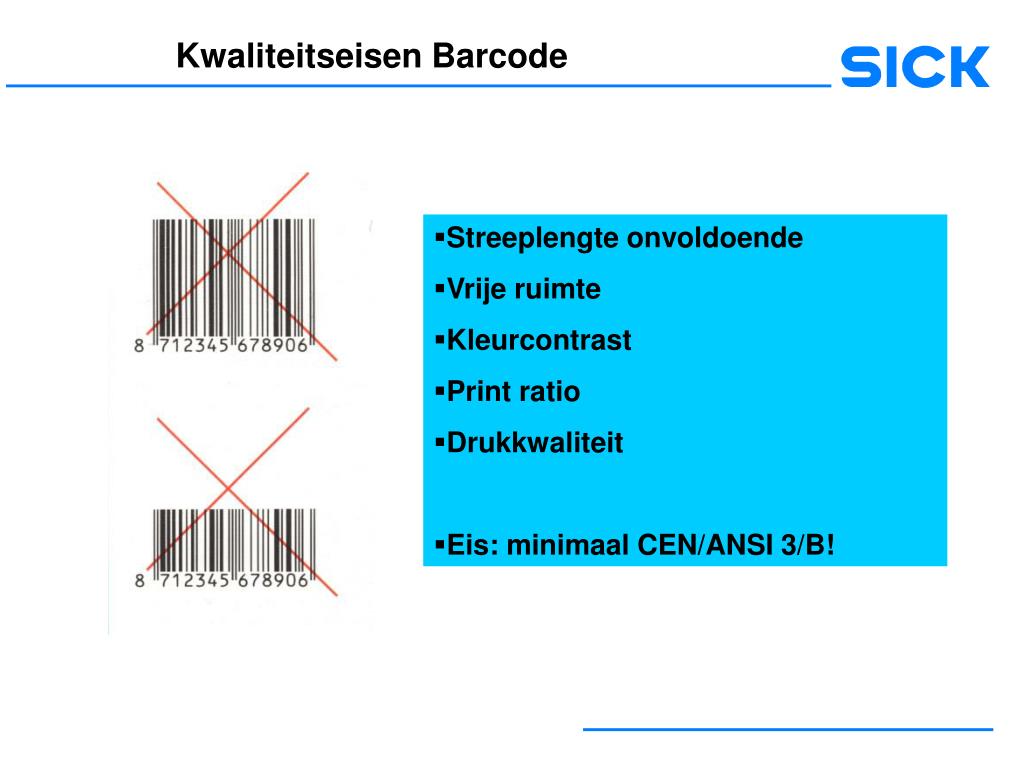 Kwaliteitseisen Barcode

SICK

8 712345 678906

8 712345 678906

▪Streeplengte onvoldoende
▪Vrije ruimte
▪Kleurcontrast
▪Print ratio
▪Drukkwaliteit

▪Eis: minimaal CEN/ANSI 3/B!